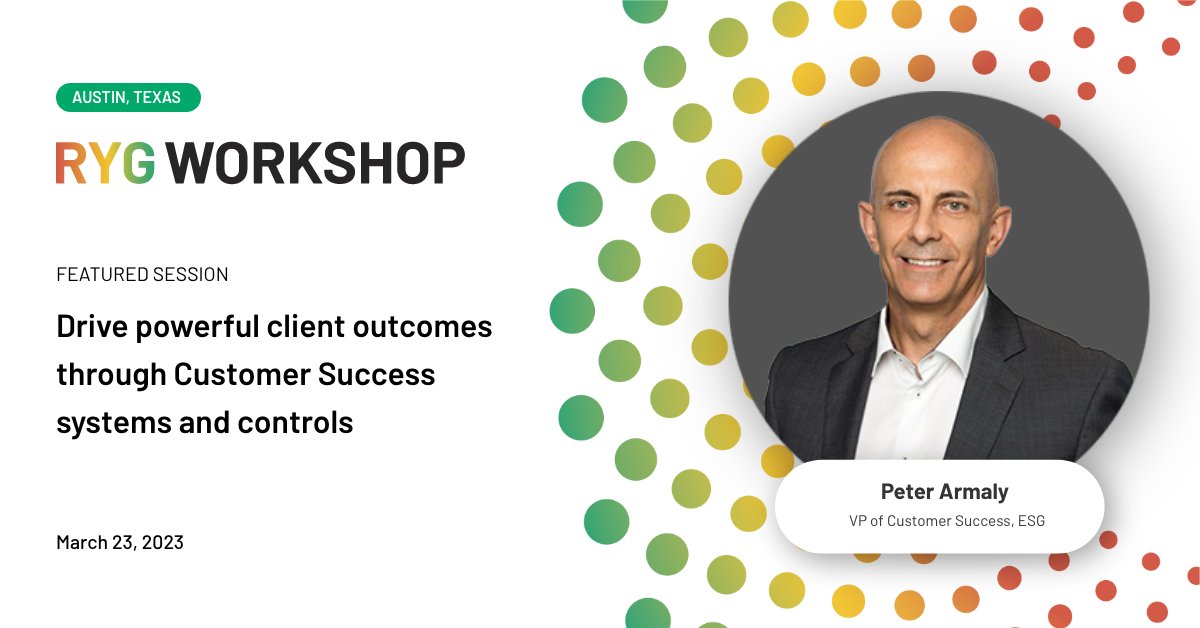 AUSTIN, TEXAS

RYG WORKSHOP

FEATURED SESSION

Drive powerful client outcomes through Customer Success systems and controls

March 23, 2023

Peter Armaly

VP of Customer Success, ESG